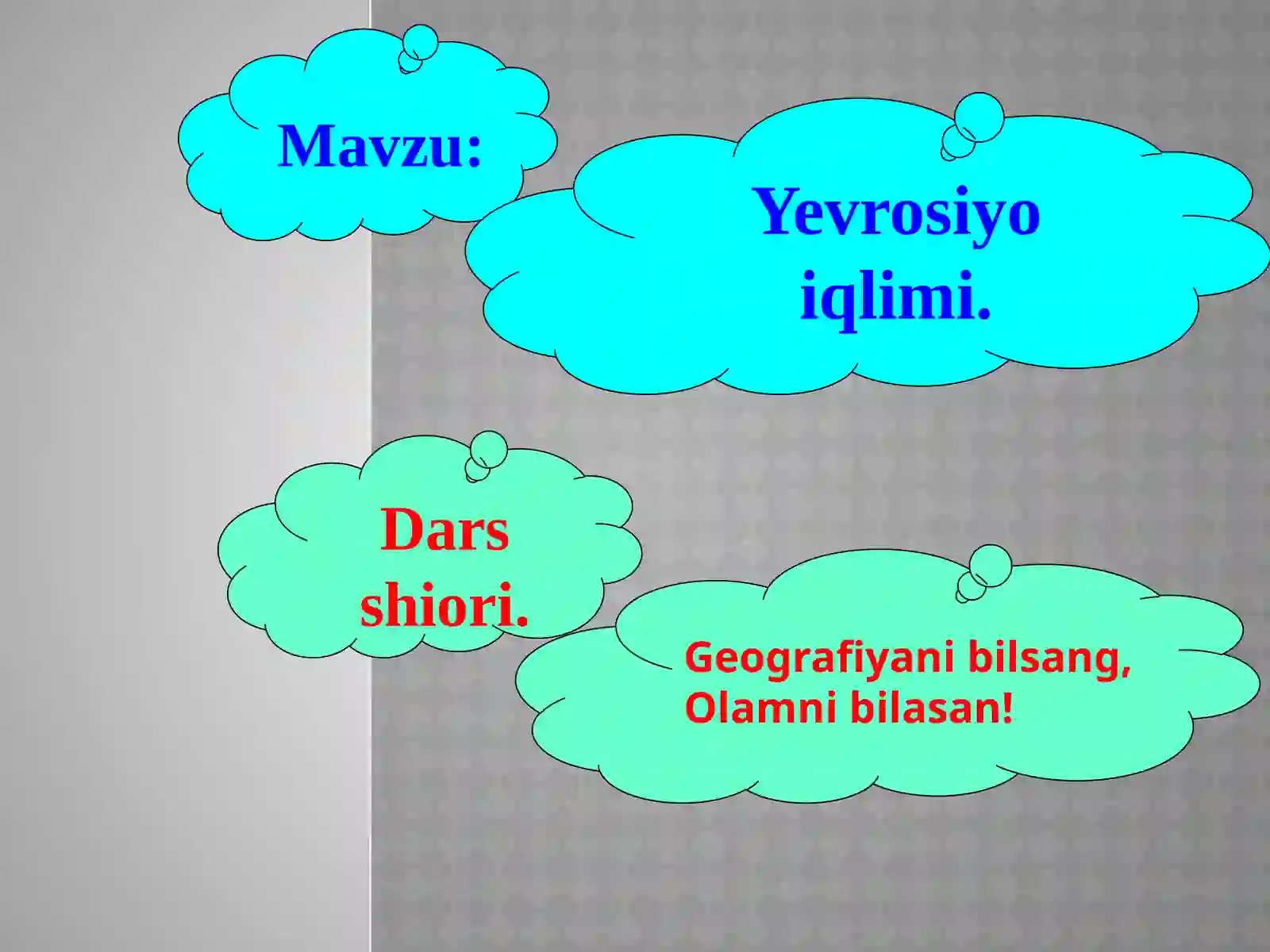 Mavzu:

Yevrosiyo iqlimi.

Dars shiori.

Geografiyani bilsang,
Olamni bilasan!